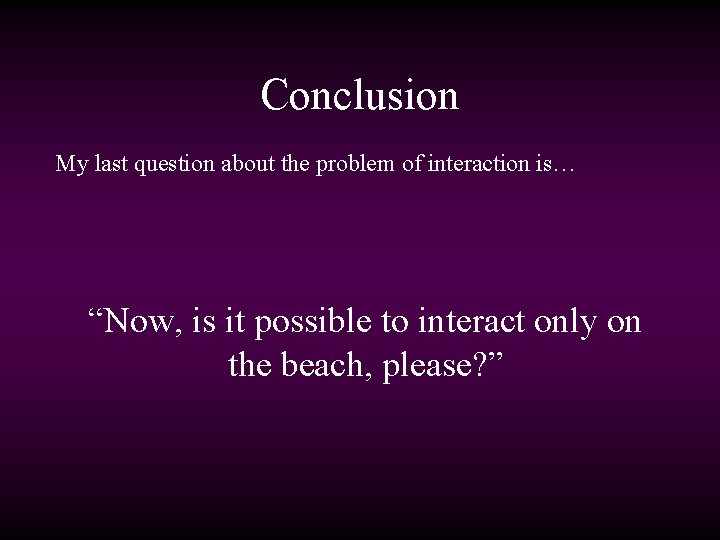 Conclusion

My last question about the problem of interaction is…

“Now, is it possible to interact only on the beach, please?”